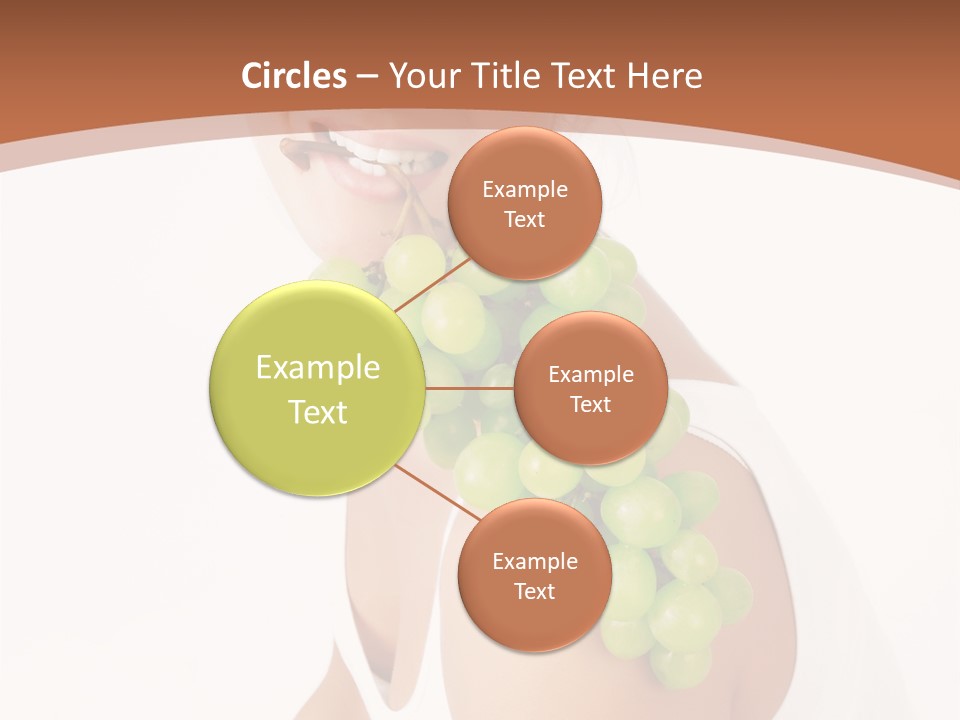 Circles – Your Title Text Here

Example Text

Example Text

Example Text

Example Text